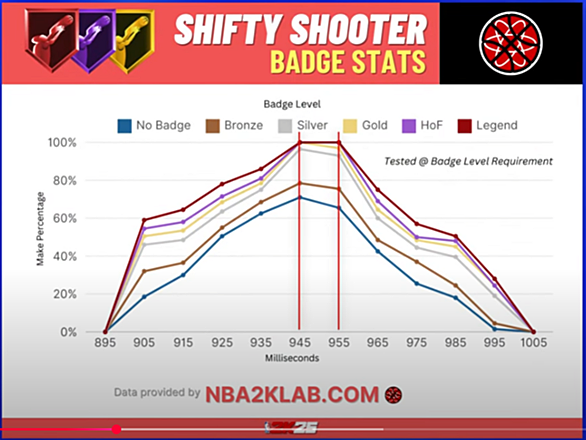 SHIFTY SHOOTER
BADGE STATS

Badge Level
No Badge Bronze Silver Gold HoF Legend

Tested @ Badge Level Requirement

Make Percentage
100%
80%
60%
40%
20%
0%

895 905 915 925 935 945 955 965 975 985 995 1005
Milliseconds

Data provided by NBA2KLAB.COM

2K25